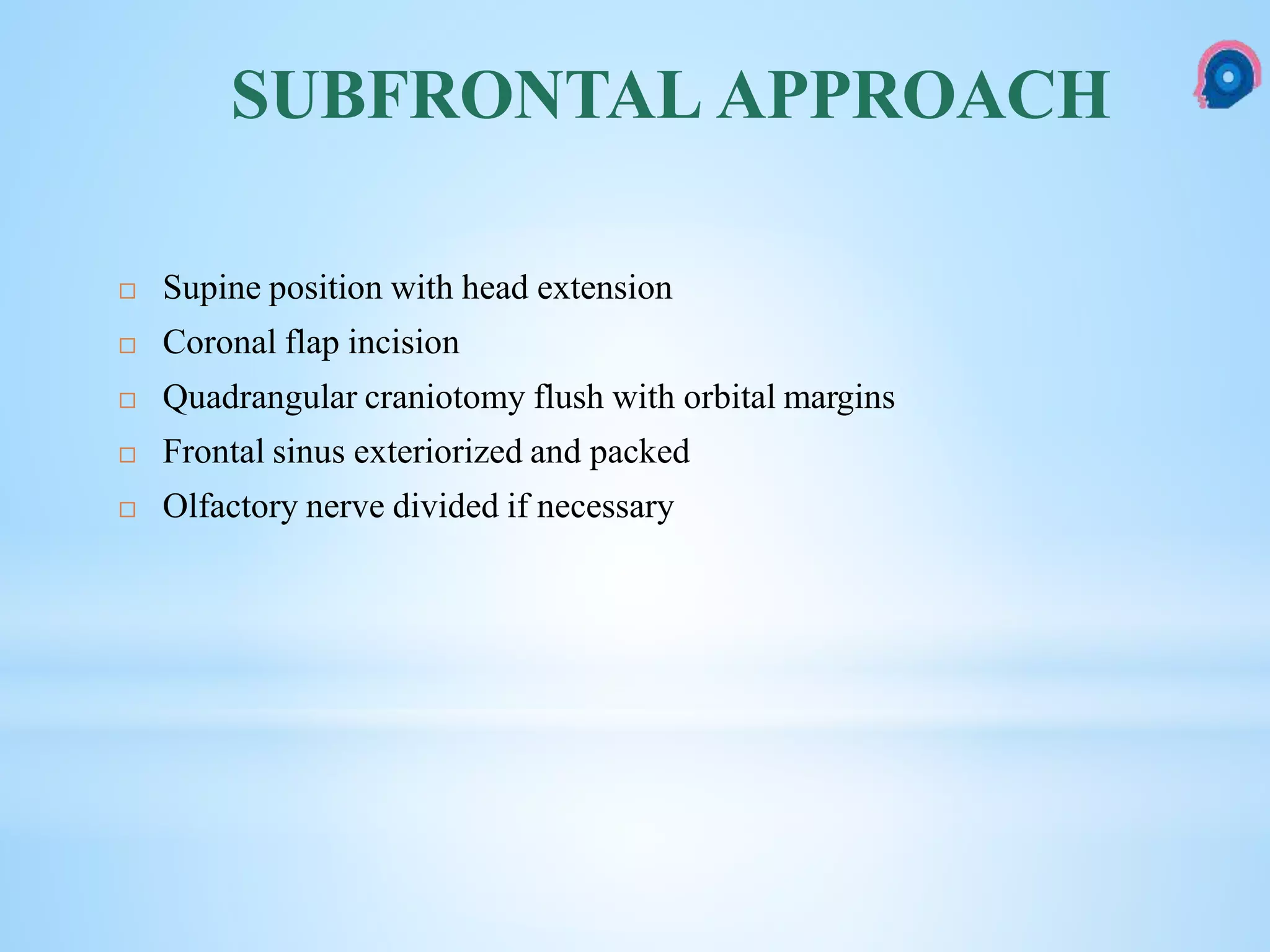 SUBFRONTAL APPROACH

□ Supine position with head extension
□ Coronal flap incision
□ Quadrangular craniotomy flush with orbital margins
□ Frontal sinus exteriorized and packed
□ Olfactory nerve divided if necessary